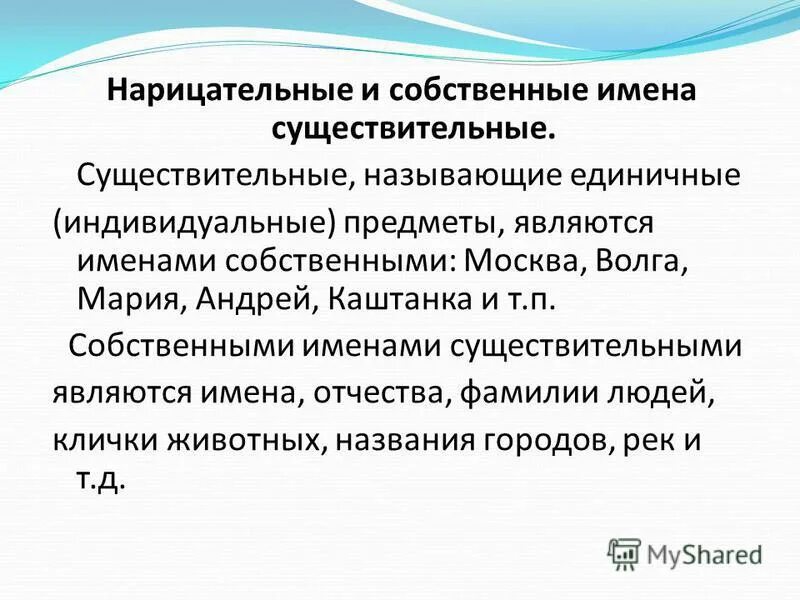 Нарицательные и собственные имена существительные.

Существительные, называющие единичные (индивидуальные) предметы, являются именами собственными: Москва, Волга, Мария, Андрей, Каштанка и т.п.

Собственными именами существительными являются имена, отчества, фамилии людей, клички животных, названия городов, рек и т.д.

MyShared